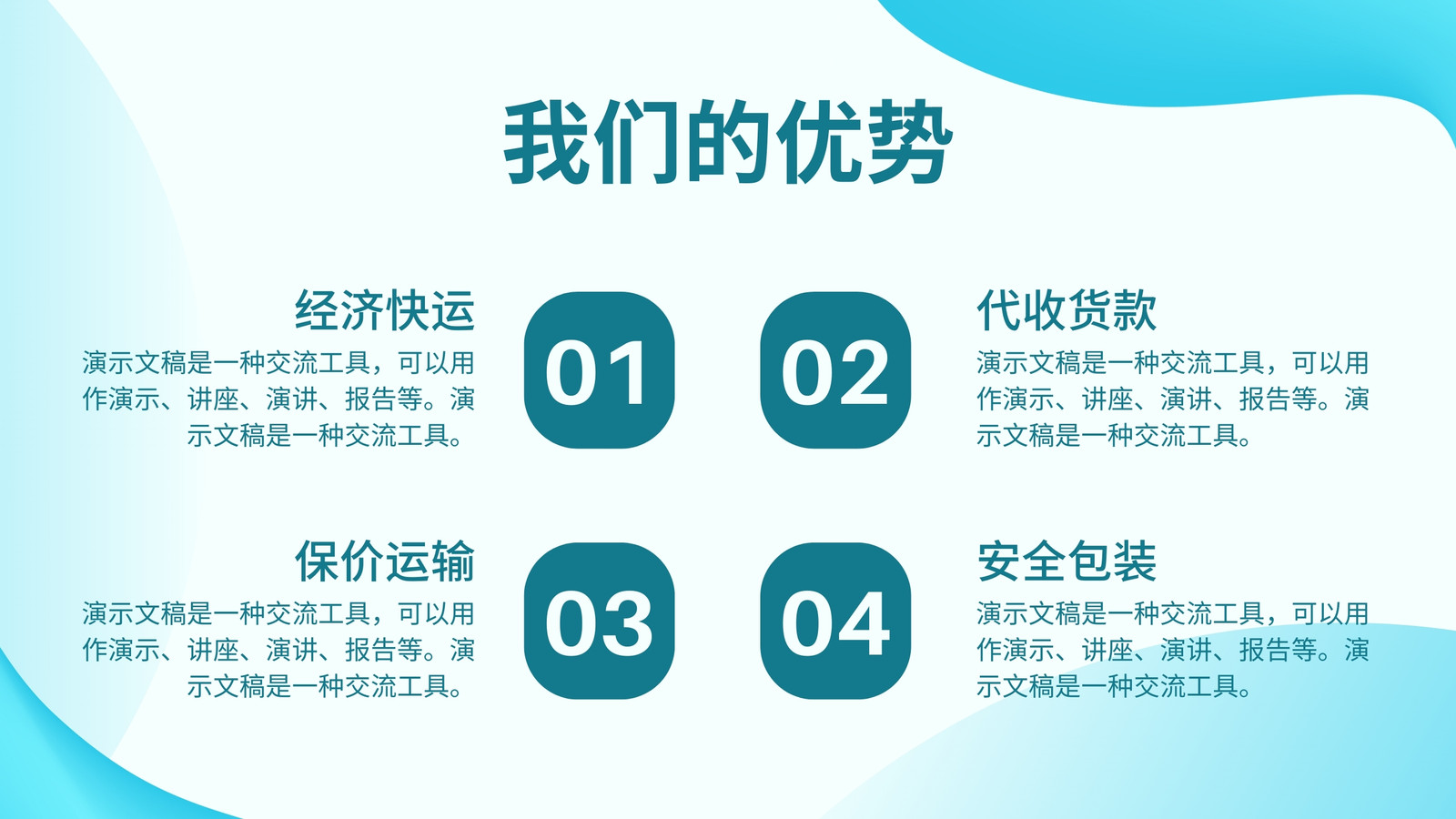 我们的优势

经济快运

演示文稿是一种交流工具，可以用作演示、讲座、演讲、报告等。演示文稿是一种交流工具。

01

02

代收货款

演示文稿是一种交流工具，可以用作演示、讲座、演讲、报告等。演示文稿是一种交流工具。

保价运输

演示文稿是一种交流工具，可以用作演示、讲座、演讲、报告等。演示文稿是一种交流工具。

03

04

安全包装

演示文稿是一种交流工具，可以用作演示、讲座、演讲、报告等。演示文稿是一种交流工具。